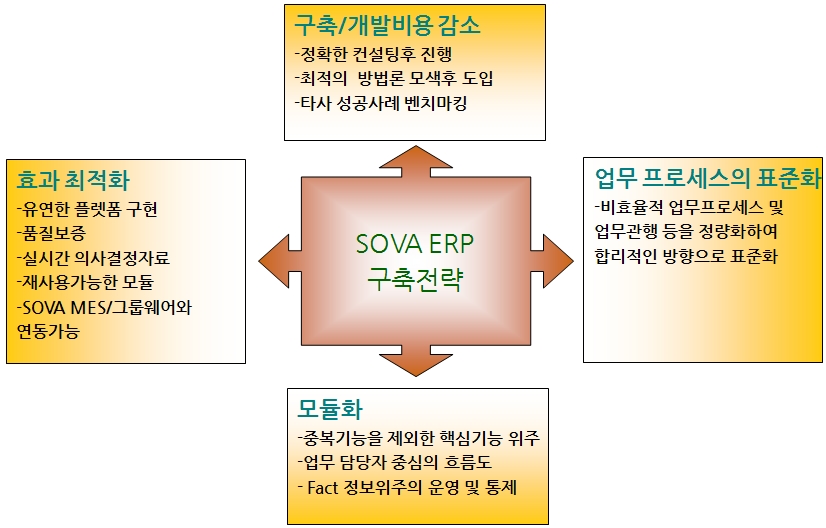 구축/개발비용 감소
-정확한 컨설팅후 진행
-최적의  방법론 모색후 도입
-타사 성공사례 벤치마킹

효과 최적화
-유연한 플렛폼 구현
-품질보증
-실시간 의사결정자료
-재사용가능한 모듈
-SOVA MES/그룹웨어와 연동가능

SOVA ERP
구축전략

업무 프로세스의 표준화
-비효율적 업무프로세스 및 업무관행 등을 정량화하여 합리적인 방향으로 표준화

모듈화
-중복기능을 제외한 핵심기능 위주
-업무 담당자 중심의 흐름도
- Fact 정보위주의 운영 및 통제